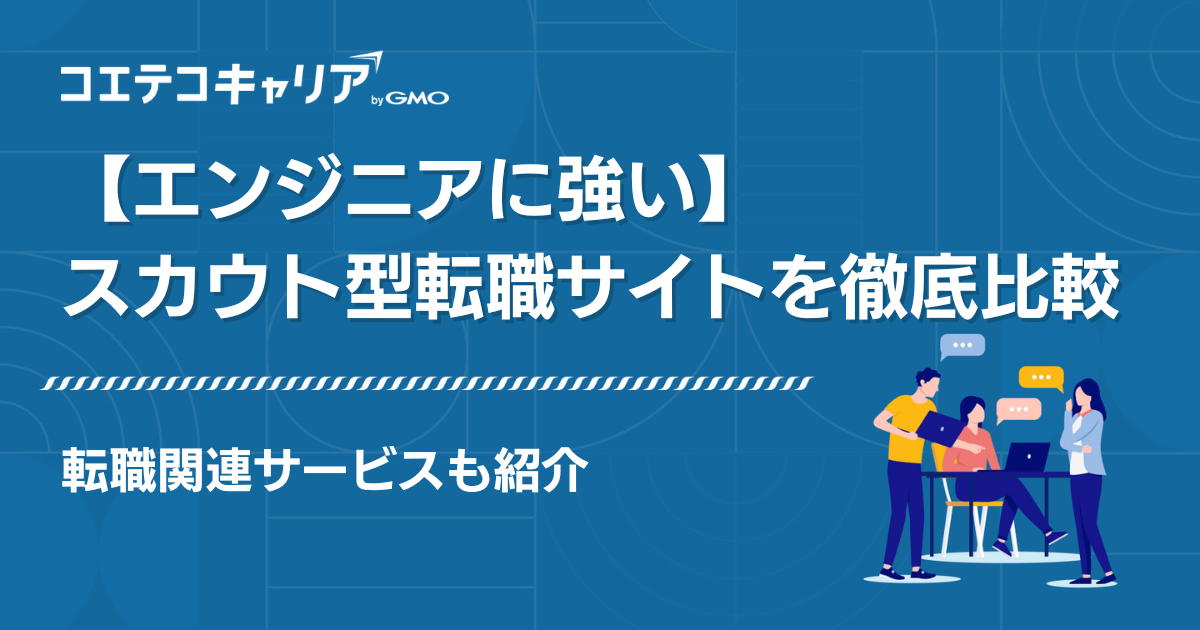 コエテコキャリア by GMO

【エンジニアに強い】
スカウト型転職サイトを徹底比較

転職関連サービスも紹介